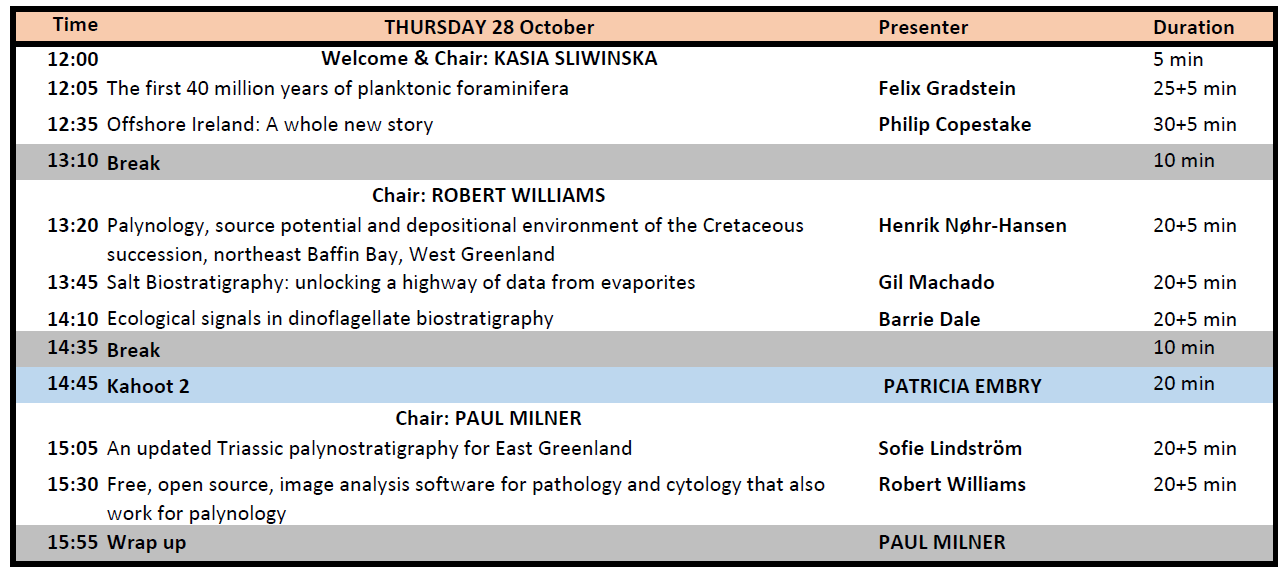 | Time | THURSDAY 28 October | Presenter | Duration |
|---|---|---|---|
| 12:00 | Welcome & Chair: KASIA SLIWINSKA | | 5 min |
| 12:05 | The first 40 million years of planktonic foraminifera | Felix Gradstein | 25+5 min |
| 12:35 | Offshore Ireland: A whole new story | Philip Copestake | 30+5 min |
| 13:10 | Break | | 10 min |
| | Chair: ROBERT WILLIAMS | | |
| 13:20 | Palynology, source potential and depositional environment of the Cretaceous succession, northeast Baffin Bay, West Greenland | Henrik Nøhr-Hansen | 20+5 min |
| 13:45 | Salt Biostratigraphy: unlocking a highway of data from evaporites | Gil Machado | 20+5 min |
| 14:10 | Ecological signals in dinoflagellate biostratigraphy | Barrie Dale | 20+5 min |
| 14:35 | Break | | 10 min |
| 14:45 | Kahoot 2 | PATRICIA EMBRY | 20 min |
| | Chair: PAUL MILNER | | |
| 15:05 | An updated Triassic palynostratigraphy for East Greenland | Sofie Lindström | 20+5 min |
| 15:30 | Free, open source, image analysis software for pathology and cytology that also work for palynology | Robert Williams | 20+5 min |
| 15:55 | Wrap up | PAUL MILNER | |